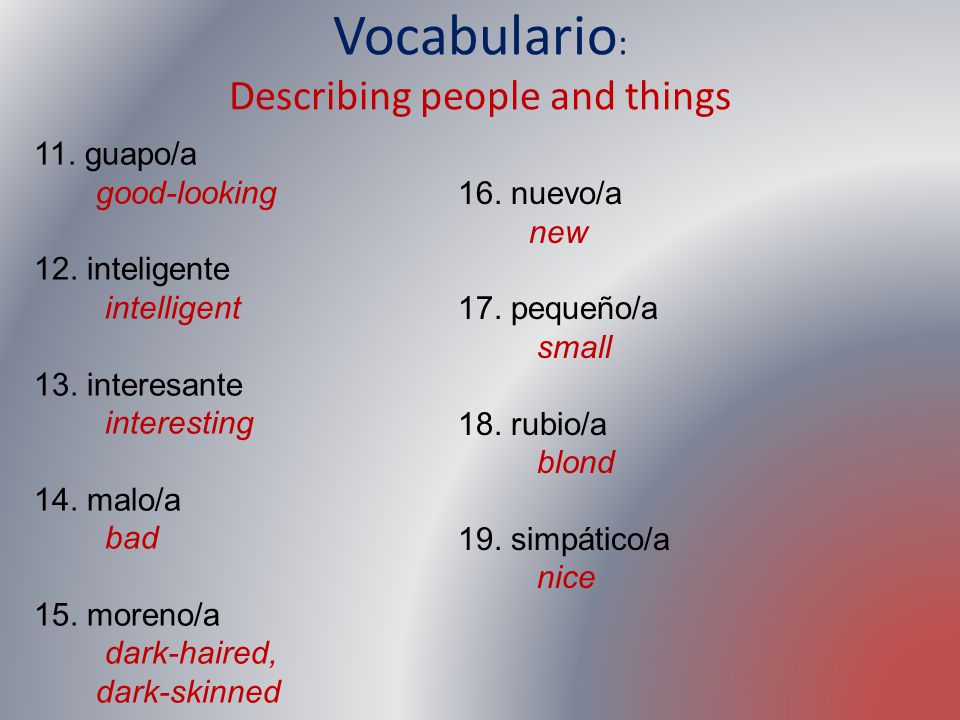 Vocabulario:
Describing people and things

11. guapo/a
good-looking

12. inteligente
intelligent

13. interesante
interesting

14. malo/a
bad

15. moreno/a
dark-haired,
dark-skinned

16. nuevo/a
new

17. pequeño/a
small

18. rubio/a
blond

19. simpático/a
nice